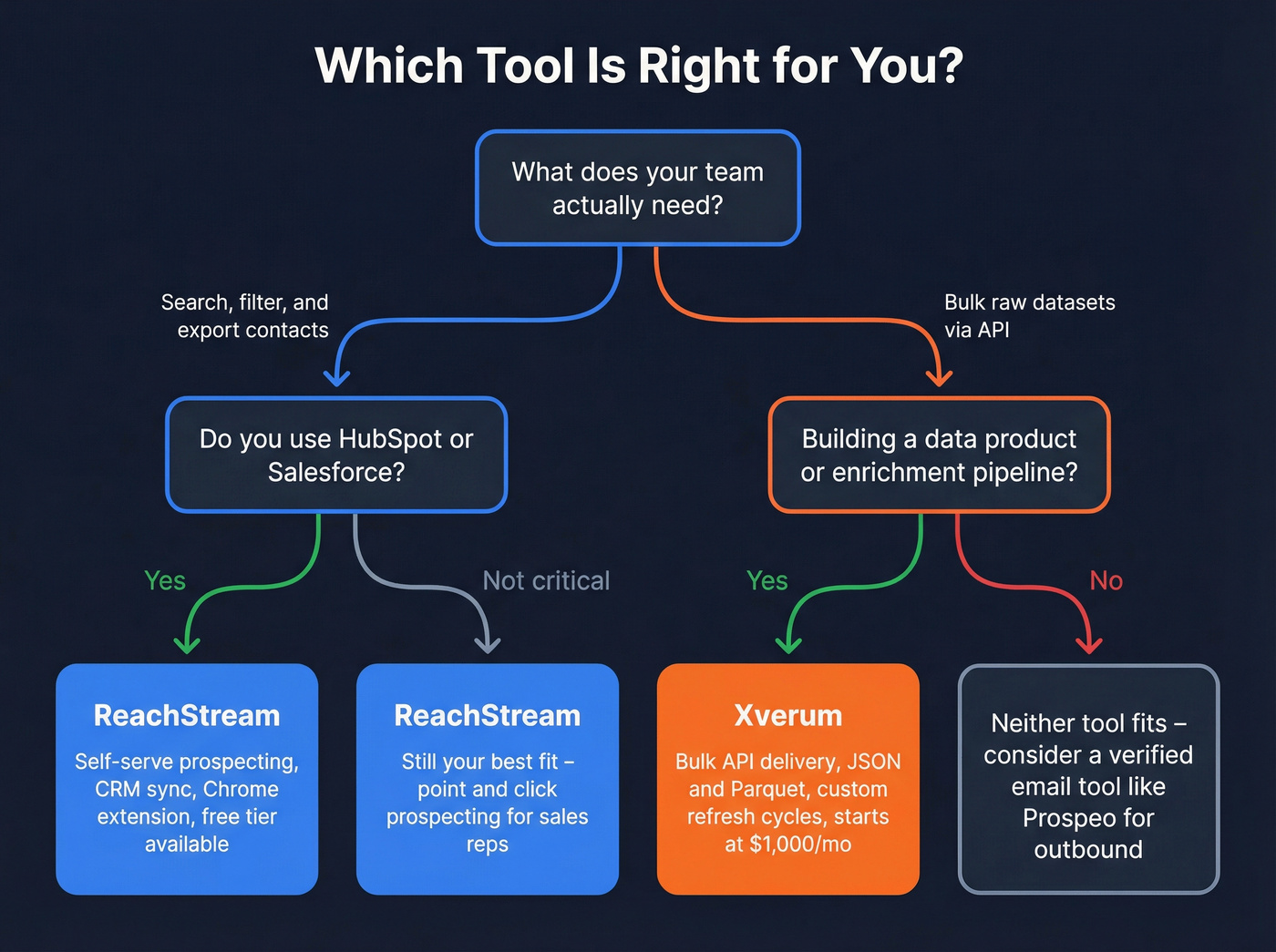 Which Tool Is Right for You?

What does your team actually need?

Search, filter, and export contacts

Bulk raw datasets via API

Do you use HubSpot or Salesforce?

Building a data product or enrichment pipeline?

Yes

Not critical

Yes

No

ReachStream

Self-serve prospecting, CRM sync, Chrome extension, free tier available

ReachStream

Still your best fit – point and click prospecting for sales reps

Xverum

Bulk API delivery, JSON and Parquet, custom refresh cycles, starts at $1,000/mo

Neither tool fits – consider a verified email tool like Prospeo for outbound